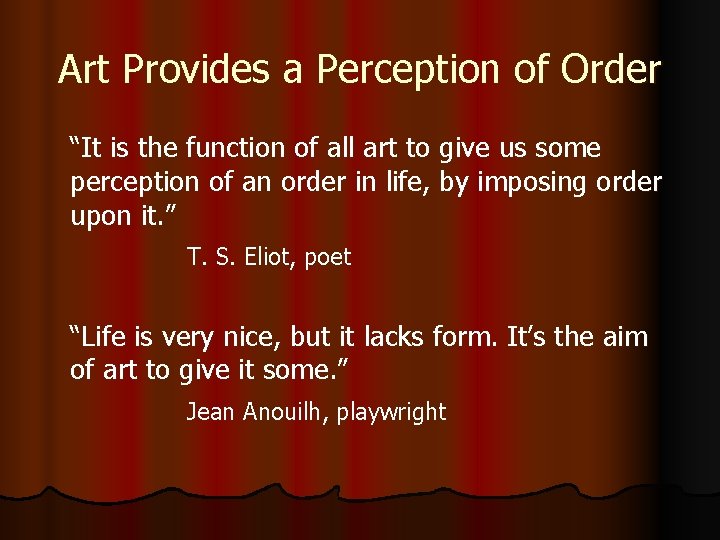 Art Provides a Perception of Order

“It is the function of all art to give us some perception of an order in life, by imposing order upon it.”

T. S. Eliot, poet

“Life is very nice, but it lacks form. It’s the aim of art to give it some.”

Jean Anouilh, playwright